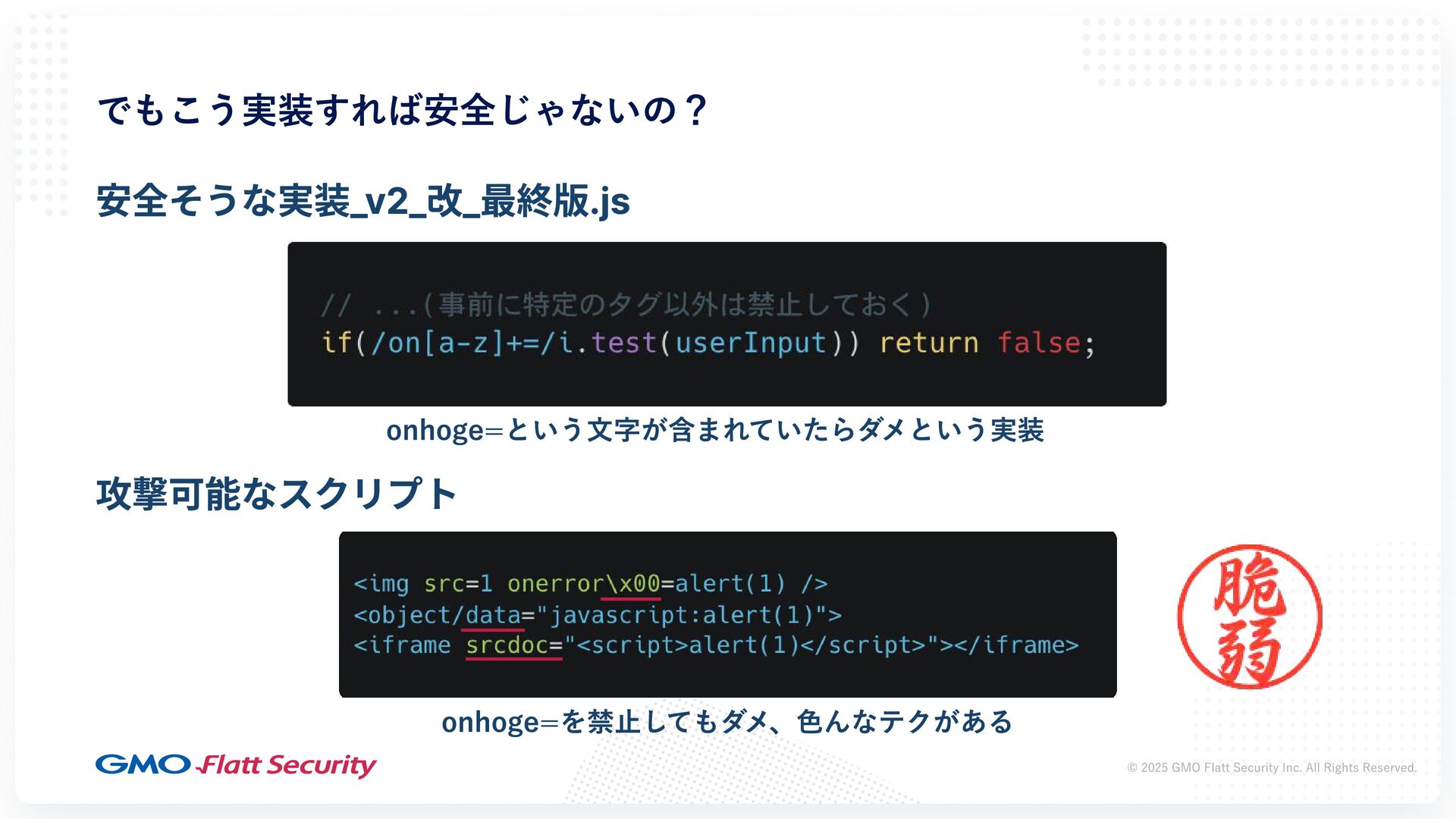 でもこう実装すれば安全じゃないの？

安全そうな実装_v2_改_最終版.js

// ...(事前に特定のタグ以外は禁止しておく)
if(/on[a-z]+=/i.test(userInput)) return false;

onhoge=という文字が含まれていたらダメという実装

攻撃可能なスクリプト

<img src=1 onerror\x00=alert(1) />
<object/data="javascript:alert(1)">
<iframe srcdoc="<script>alert(1)</script>"></iframe>

脆弱

onhoge=を禁止してもダメ、色んなテクがある

GMO Flatt Security

© 2025 GMO Flatt Security Inc. All Rights Reserved.